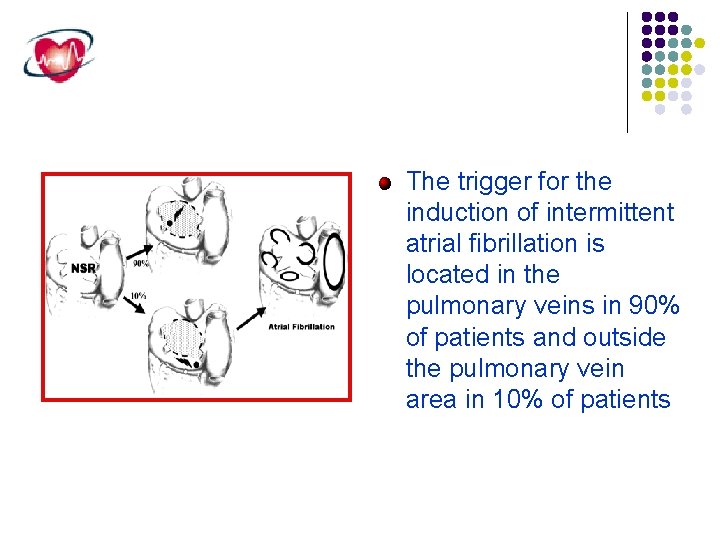 NSR

90%

10%

Atrial Fibrillation

The trigger for the induction of intermittent atrial fibrillation is located in the pulmonary veins in 90% of patients and outside the pulmonary vein area in 10% of patients